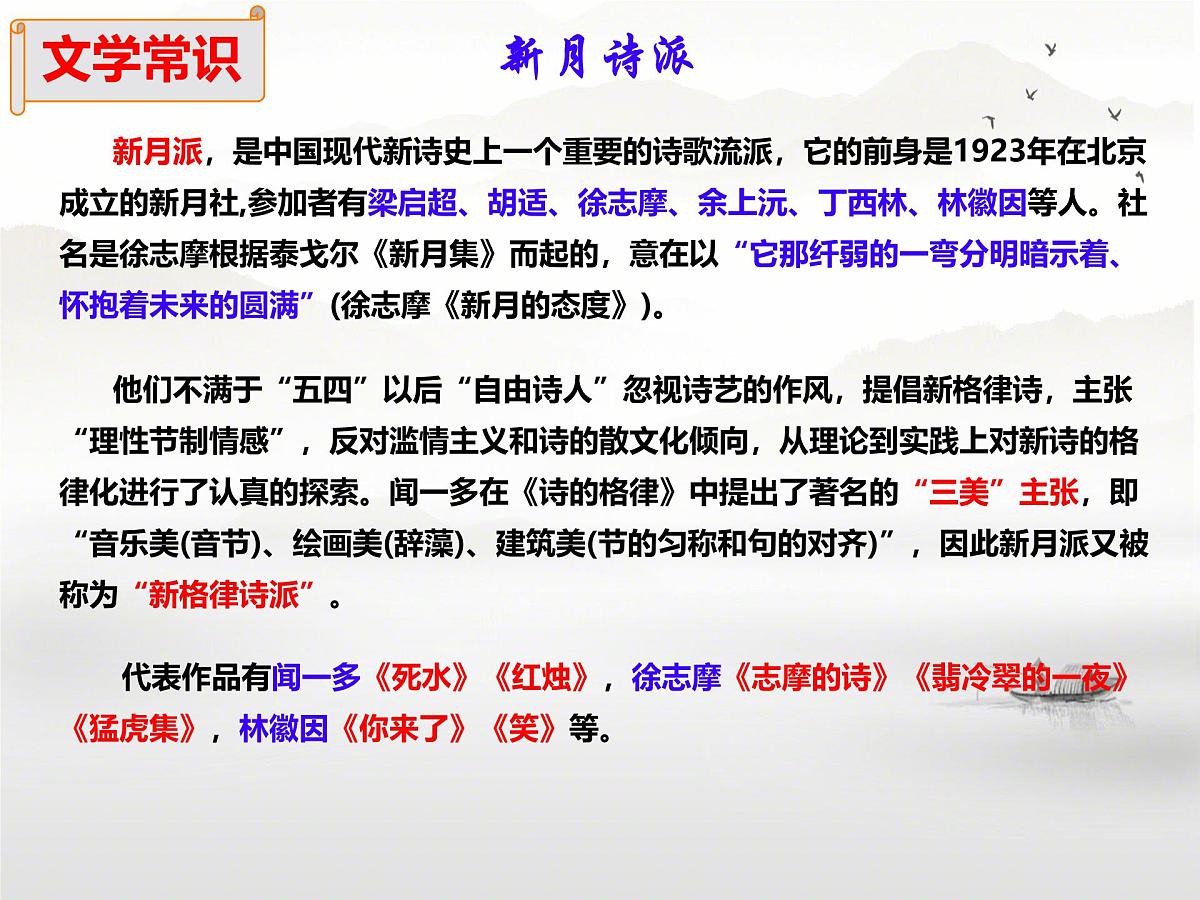 文学常识

新月诗派

新月派，是中国现代新诗史上一个重要的诗歌流派，它的前身是1923年在北京成立的新月社,参加者有梁启超、胡适、徐志摩、余上沅、丁西林、林徽因等人。社名是徐志摩根据泰戈尔《新月集》而起的，意在以“它那纤弱的一弯分明暗示着、怀抱着未来的圆满”(徐志摩《新月的态度》)。

他们不满于“五四”以后“自由诗人”忽视诗艺的作风，提倡新格律诗，主张“理性节制情感”，反对滥情主义和诗的散文化倾向，从理论到实践上对新诗的格律化进行了认真的探索。闻一多在《诗的格律》中提出了著名的“三美”主张，即“音乐美(音节)、绘画美(辞藻)、建筑美(节的匀称和句的对齐)”，因此新月派又被称为“新格律诗派”。

代表作品有闻一多《死水》《红烛》，徐志摩《志摩的诗》《翡冷翠的一夜》《猛虎集》，林徽因《你来了》《笑》等。